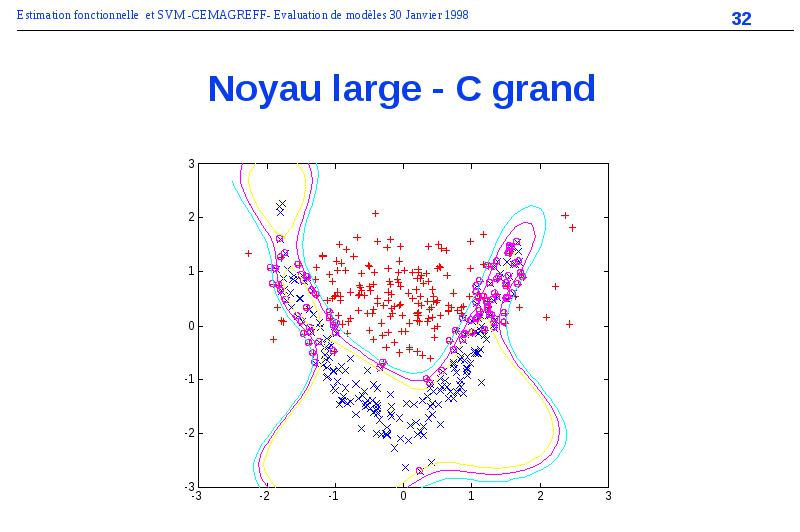 Estimation fonctionnelle et SVM -CEMAGREFF- Evaluation de modèles 30 Janvier 1998

32

Noyau large - C grand

3
2
1
0
-1
-2
-3

-3 -2 -1 0 1 2 3